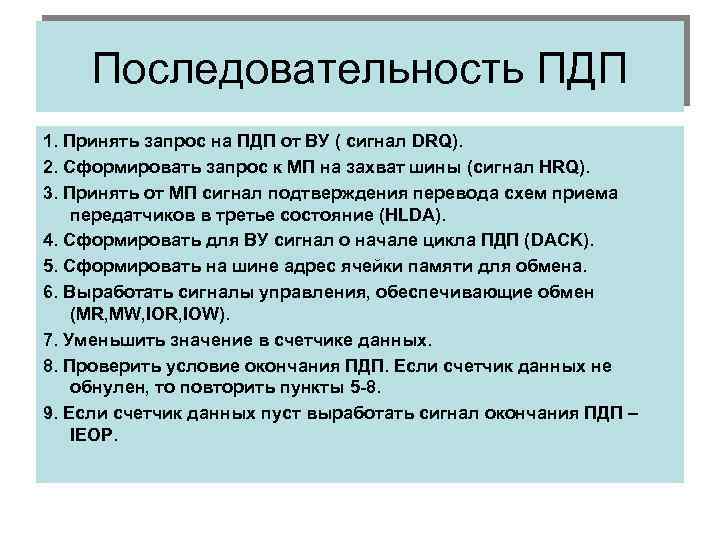 Последовательность ПДП

1. Принять запрос на ПДП от ВУ ( сигнал DRQ).

2. Сформировать запрос к МП на захват шины (сигнал HRQ).

3. Принять от МП сигнал подтверждения перевода схем приема передатчиков в третье состояние (HLDA).

4. Сформировать для ВУ сигнал о начале цикла ПДП (DACK).

5. Сформировать на шине адрес ячейки памяти для обмена.

6. Выработать сигналы управления, обеспечивающие обмен (MR,MW,IOR,IOW).

7. Уменьшить значение в счетчике данных.

8. Проверить условие окончания ПДП. Если счетчик данных не обнулен, то повторить пункты 5-8.

9. Если счетчик данных пуст выработать сигнал окончания ПДП – IEOP.